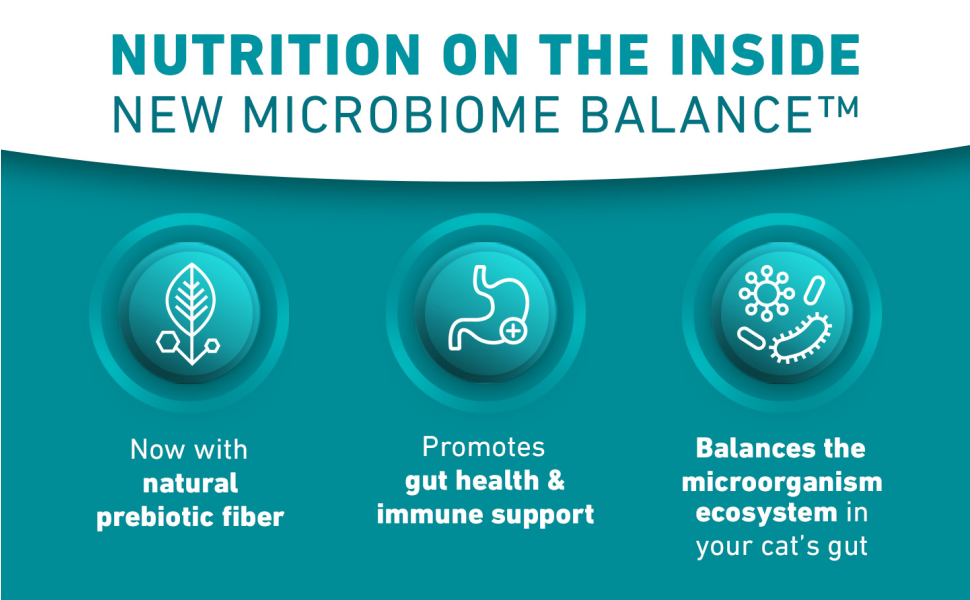 NUTRITION ON THE INSIDE
NEW MICROBIOME BALANCE™

Now with natural prebiotic fiber

Promotes gut health & immune support

Balances the microorganism ecosystem in your cat's gut